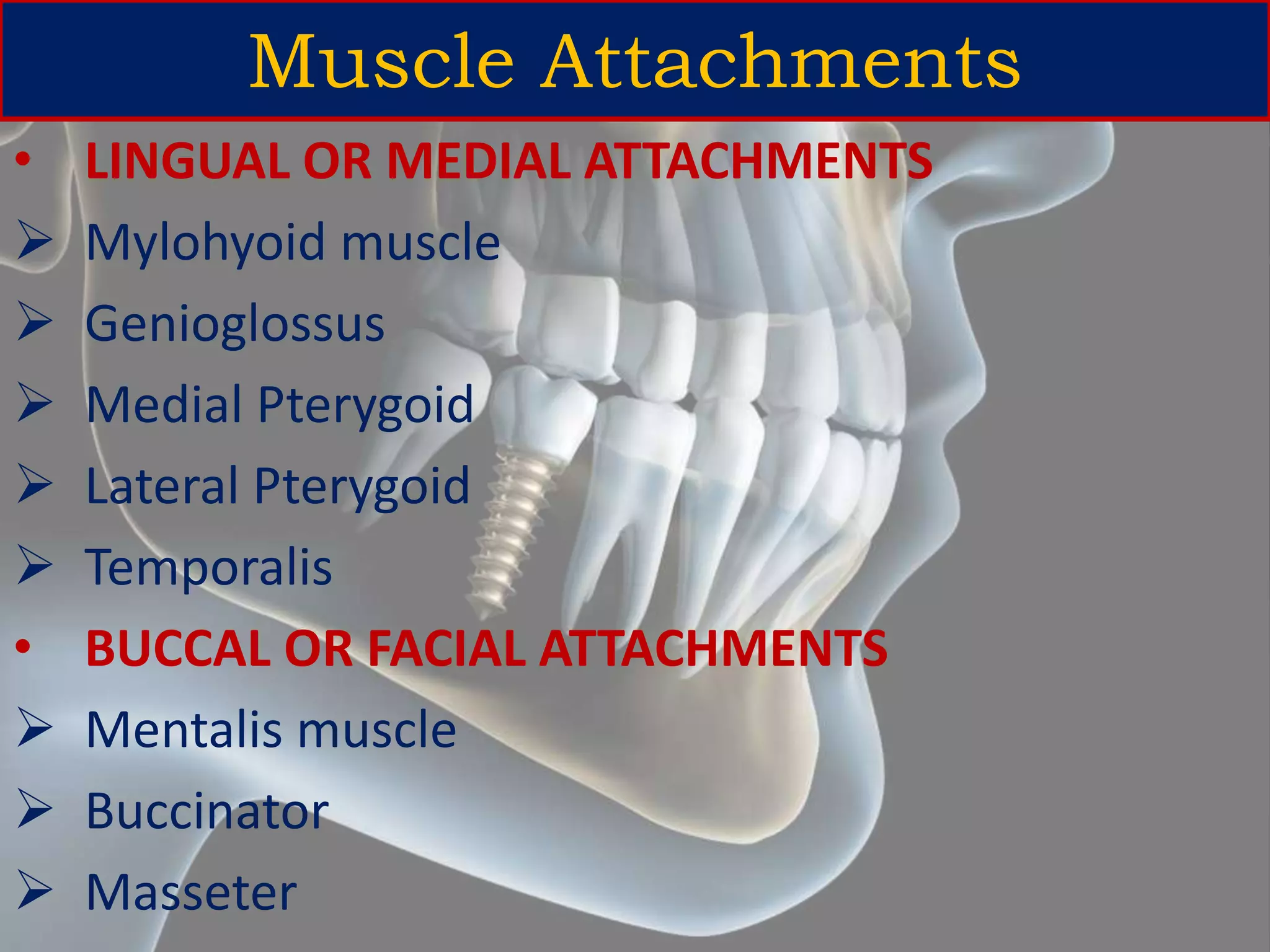 Muscle Attachments

• LINGUAL OR MEDIAL ATTACHMENTS
➢ Mylohyoid muscle
➢ Genioglossus
➢ Medial Pterygoid
➢ Lateral Pterygoid
➢ Temporalis

• BUCCAL OR FACIAL ATTACHMENTS
➢ Mentalis muscle
➢ Buccinator
➢ Masseter